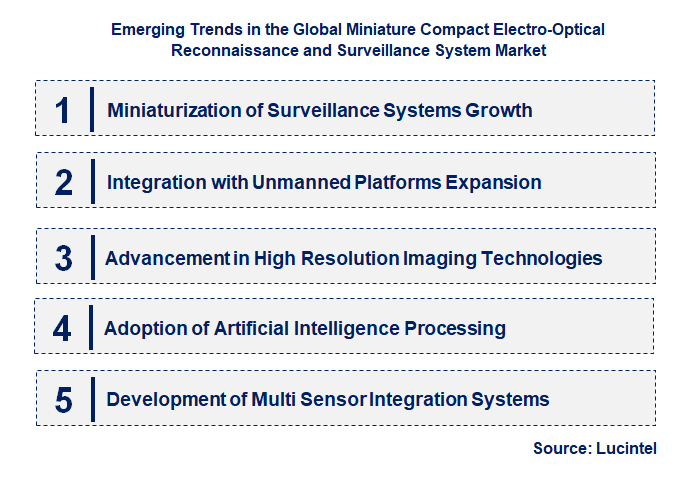 Emerging Trends in the Global Miniature Compact Electro-Optical Reconnaissance and Surveillance System Market

1 Miniaturization of Surveillance Systems Growth

2 Integration with Unmanned Platforms Expansion

3 Advancement in High Resolution Imaging Technologies

4 Adoption of Artificial Intelligence Processing

5 Development of Multi Sensor Integration Systems

Source: Lucintel